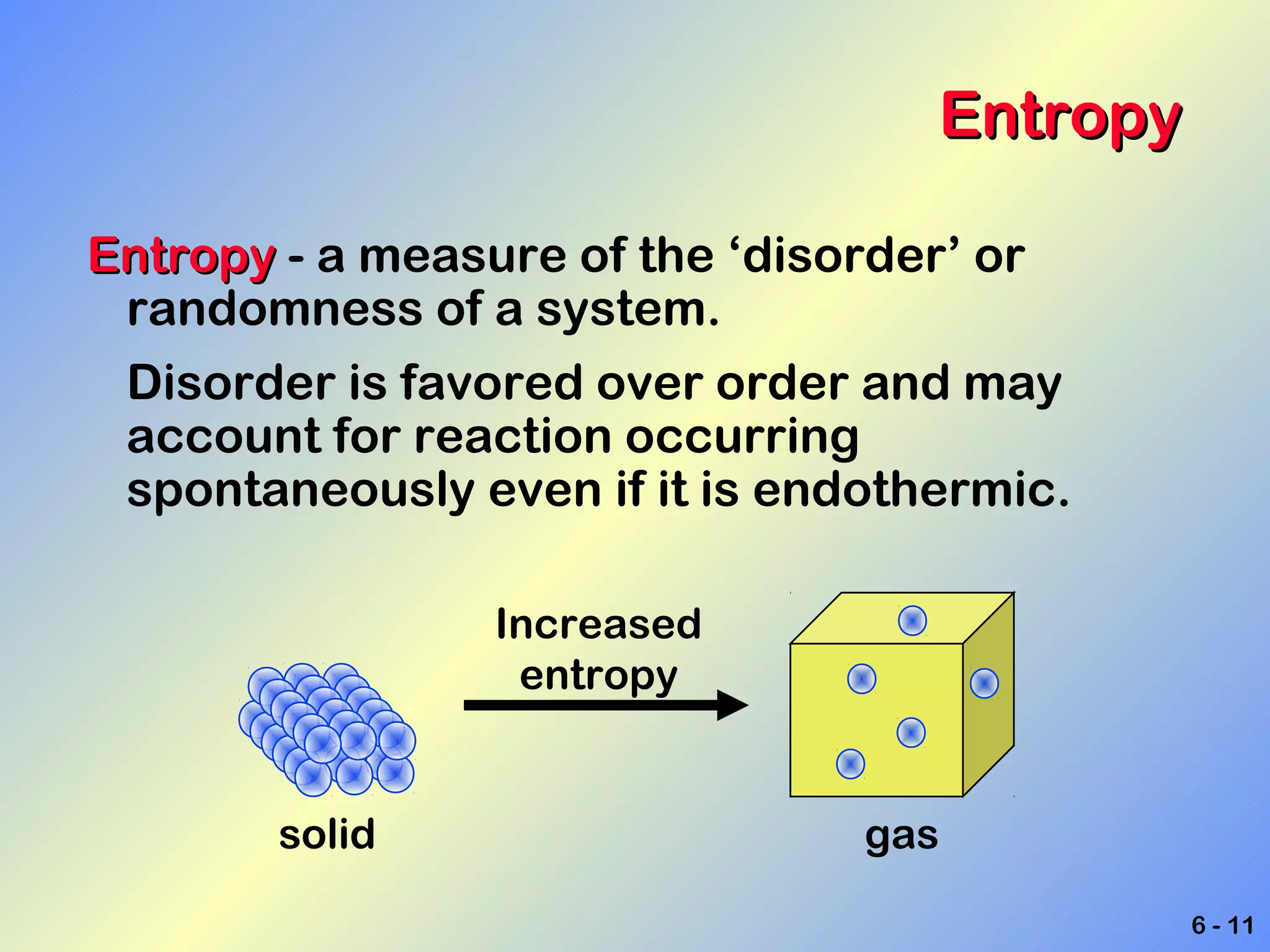 Entropy

Entropy - a measure of the ‘disorder’ or randomness of a system.

Disorder is favored over order and may account for reaction occurring spontaneously even if it is endothermic.

Increased entropy

solid

gas

6 - 11